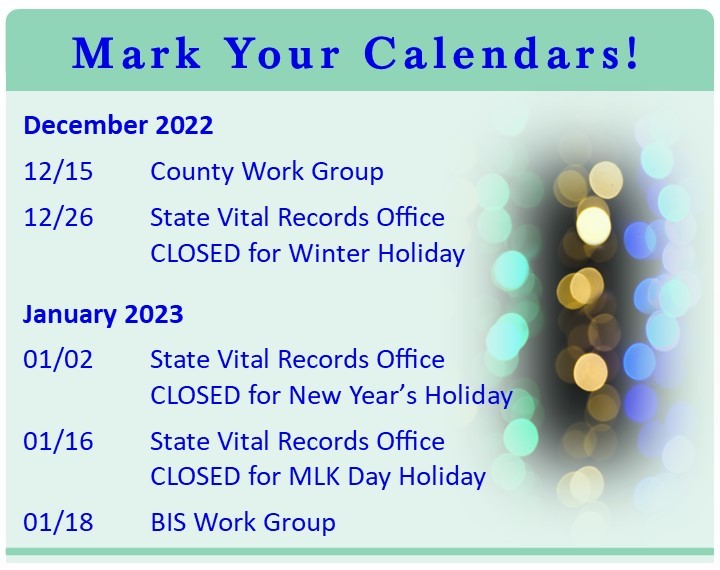 Mark Your Calendars!

December 2022

12/15 County Work Group

12/26 State Vital Records Office CLOSED for Winter Holiday

January 2023

01/02 State Vital Records Office CLOSED for New Year's Holiday

01/16 State Vital Records Office CLOSED for MLK Day Holiday

01/18 BIS Work Group